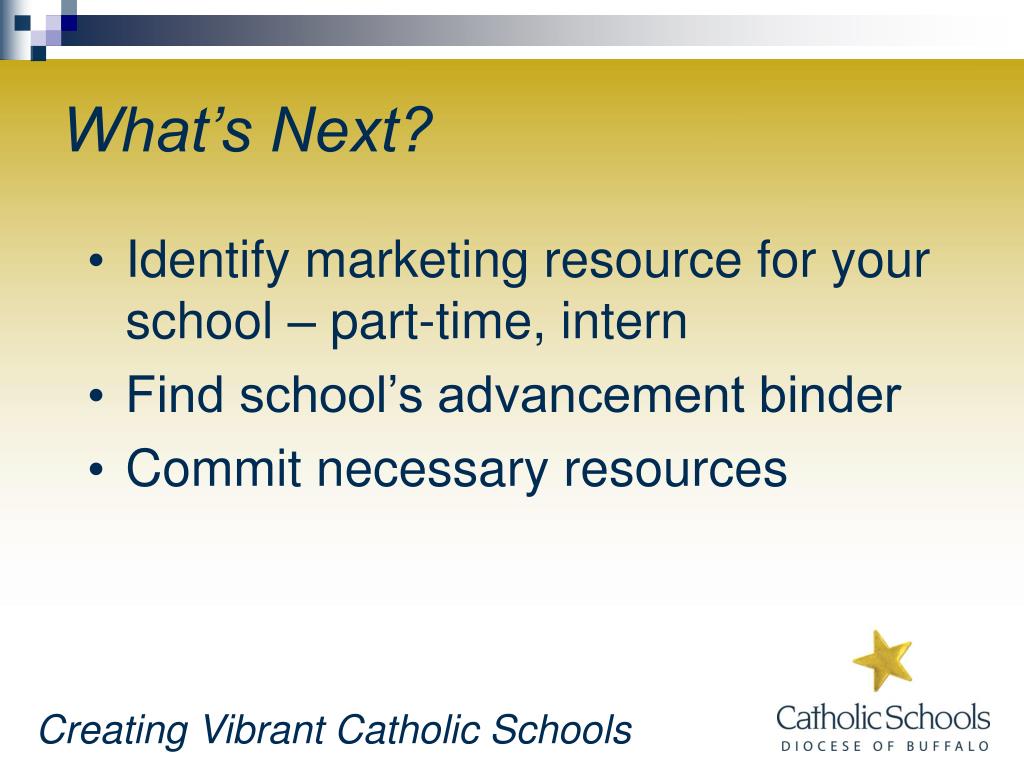 What’s Next?

• Identify marketing resource for your school – part-time, intern
• Find school’s advancement binder
• Commit necessary resources

Creating Vibrant Catholic Schools

CatholicSchools
DIOCESE OF BUFFALO